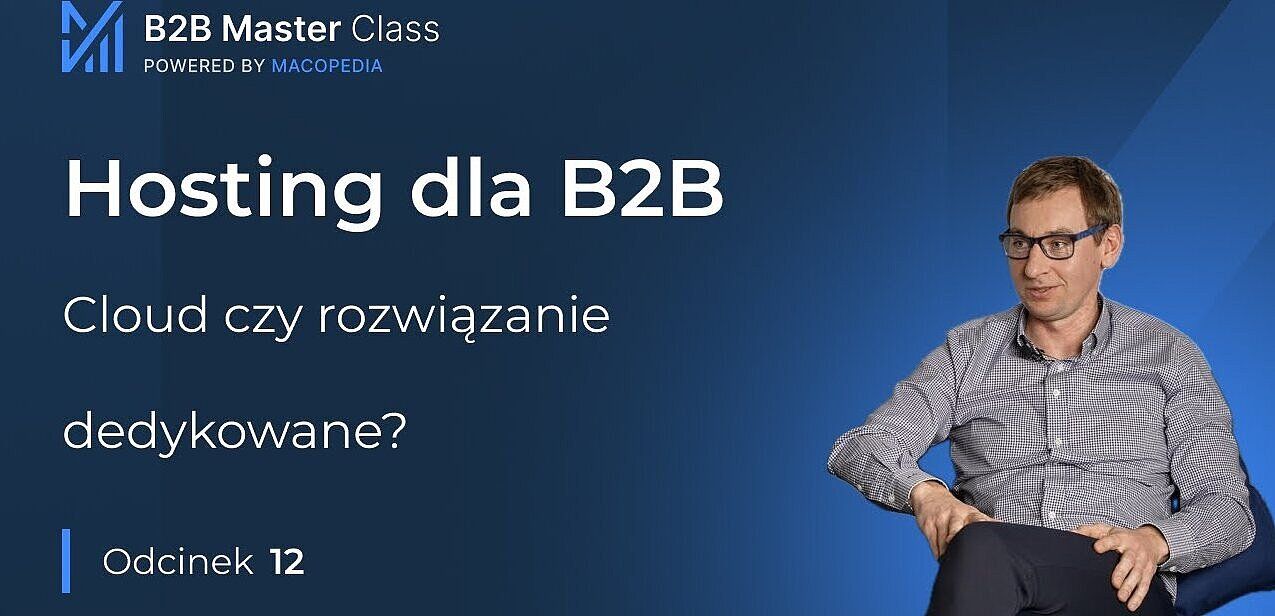 B2B Master Class
POWERED BY MACOPEDIA

Hosting dla B2B

Cloud czy rozwiązanie dedykowane?

Odcinek 12